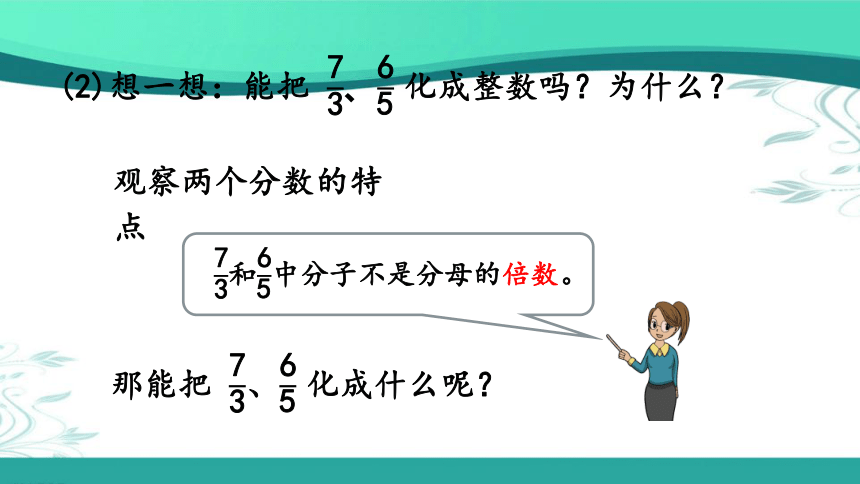 (2)想一想：能把 $\frac{7}{3}$、$\frac{6}{5}$ 化成整数吗？为什么？

观察两个分数的特点

$\frac{7}{3}$和$\frac{6}{5}$中分子不是分母的倍数。

那能把 $\frac{7}{3}$、$\frac{6}{5}$ 化成什么呢？